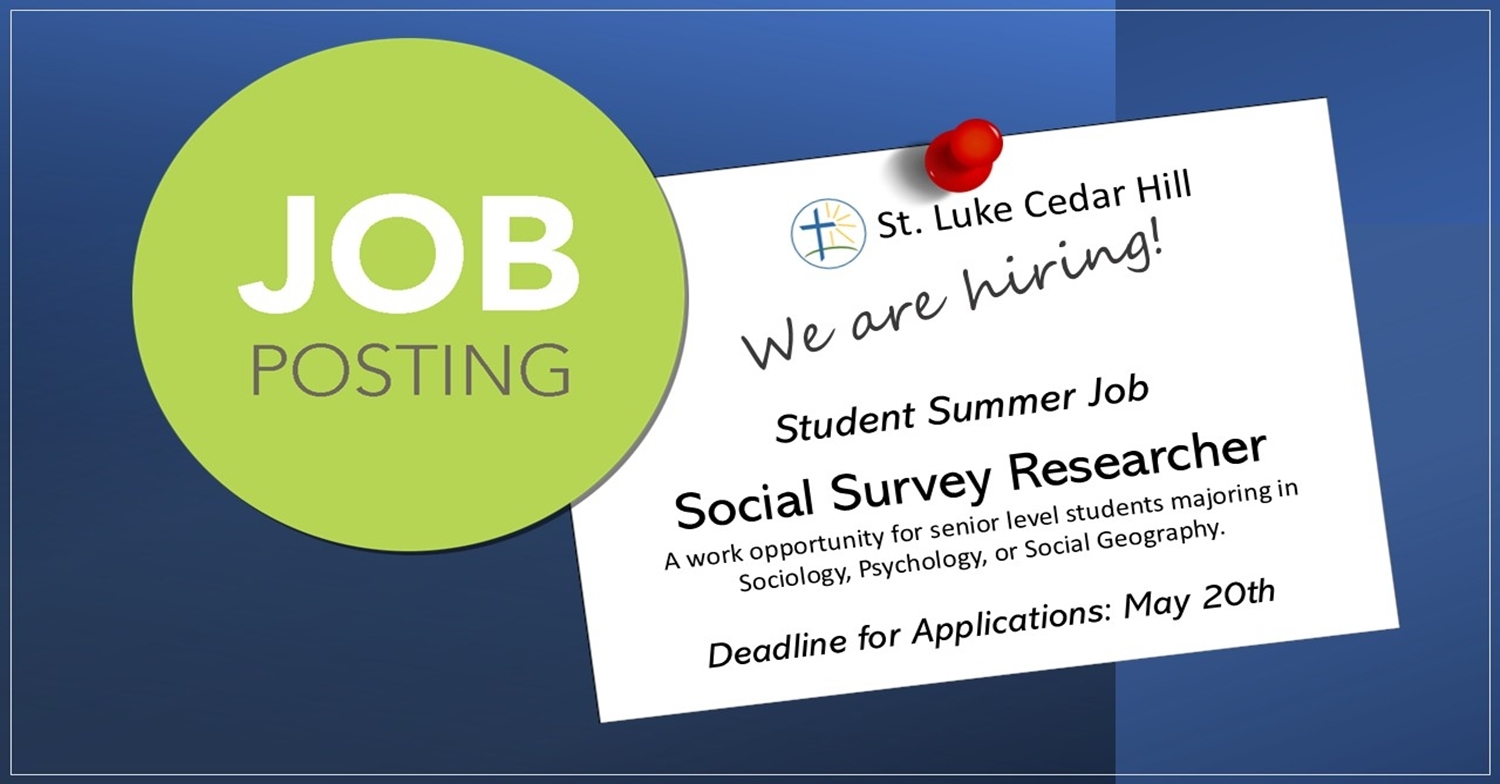 JOB
POSTING

St. Luke Cedar Hill

We are hiring!

Student Summer Job

Social Survey Researcher

A work opportunity for senior level students majoring in Sociology, Psychology, or Social Geography.

Deadline for Applications: May 20th